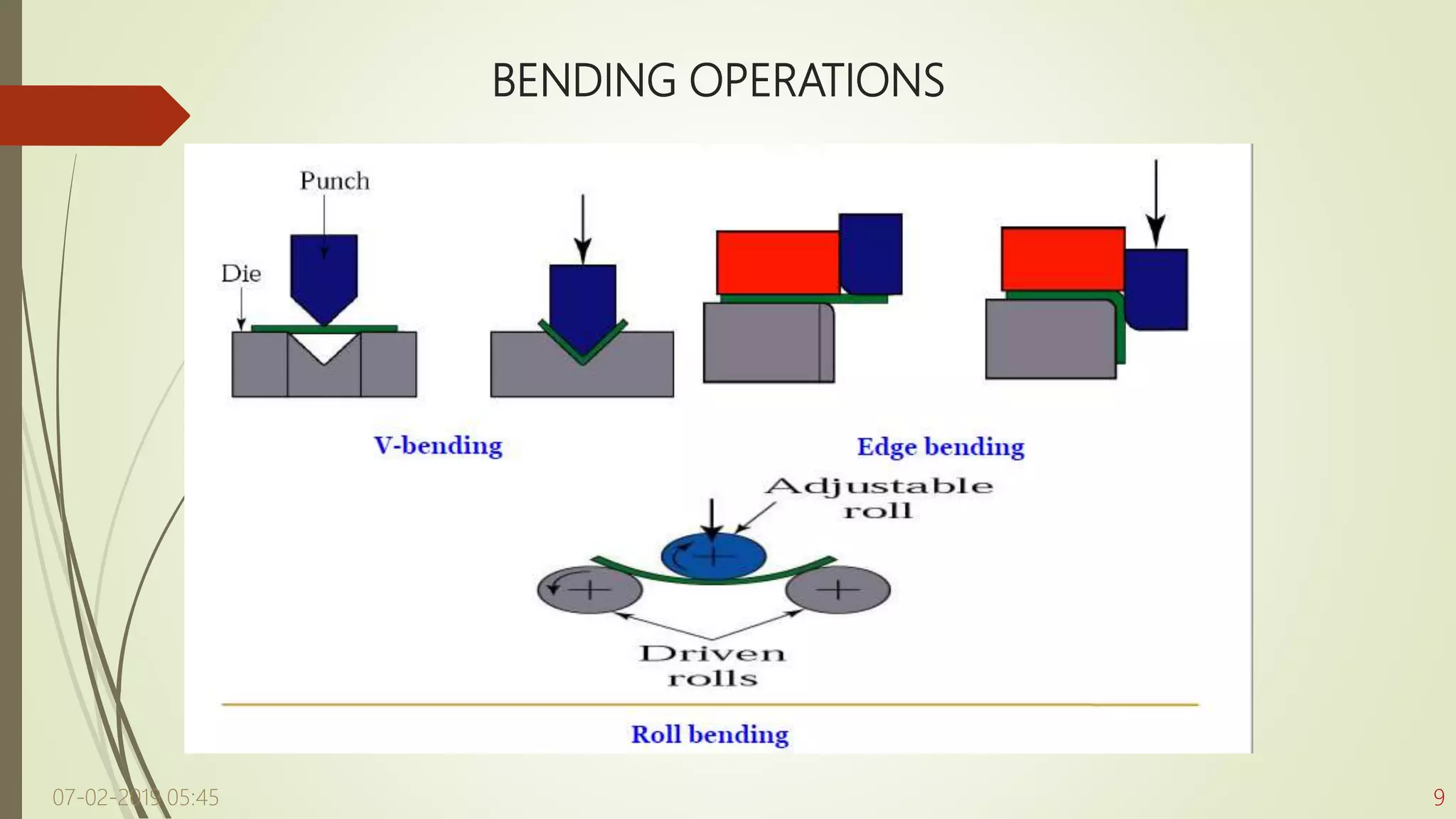 BENDING OPERATIONS

Punch

Die

V-bending

Edge bending

Adjustable roll

Driven rolls

Roll bending

07-02-2019 05:45

9